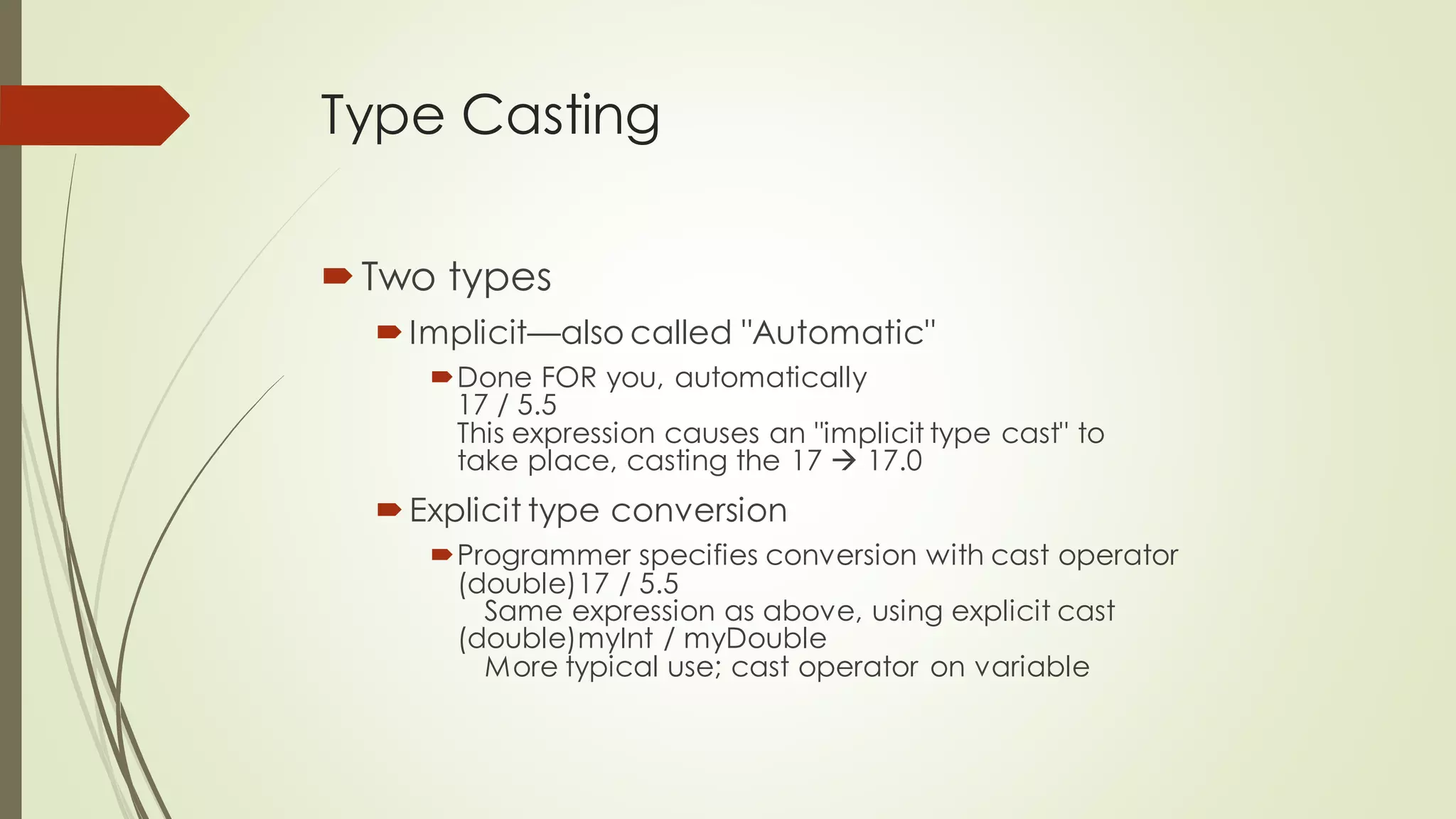 Type Casting

Two types

Implicit—also called "Automatic"

Done FOR you, automatically
17 / 5.5
This expression causes an "implicit type cast" to take place, casting the 17 → 17.0

Explicit type conversion

Programmer specifies conversion with cast operator
(double)17 / 5.5
Same expression as above, using explicit cast
(double)myInt / myDouble
More typical use; cast operator on variable